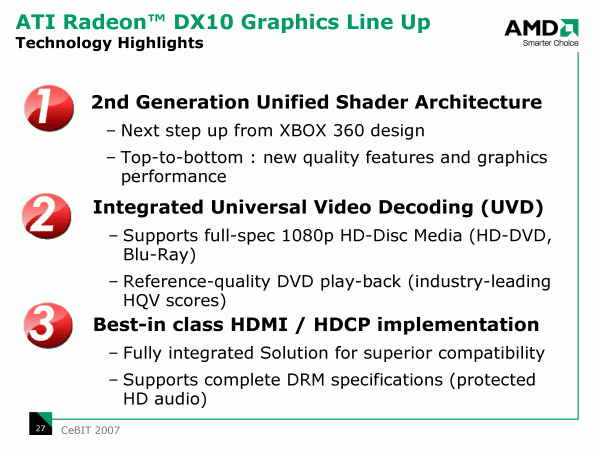 ATI Radeon™ DX10 Graphics Line Up
Technology Highlights

AMD
Smarter Choice

1 2nd Generation Unified Shader Architecture
– Next step up from XBOX 360 design
– Top-to-bottom : new quality features and graphics performance

2 Integrated Universal Video Decoding (UVD)
– Supports full-spec 1080p HD-Disc Media (HD-DVD, Blu-Ray)
– Reference-quality DVD play-back (industry-leading HQV scores)

3 Best-in class HDMI / HDCP implementation
– Fully integrated Solution for superior compatibility
– Supports complete DRM specifications (protected HD audio)

27 CeBIT 2007